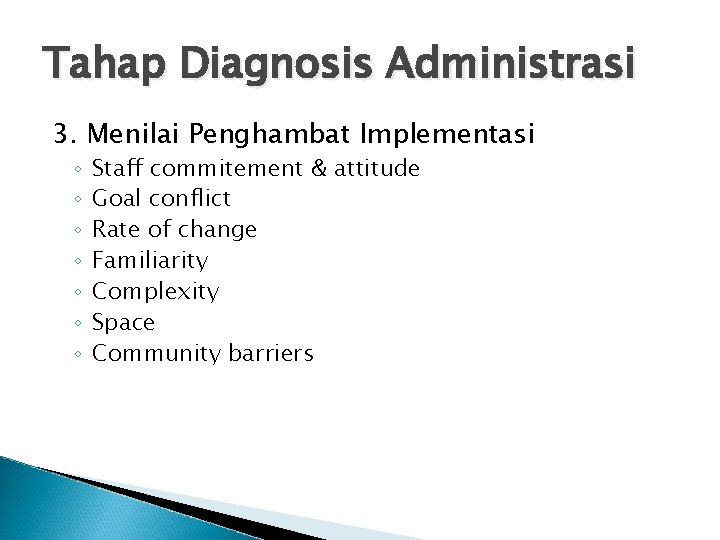 Tahap Diagnosis Administrasi

3. Menilai Penghambat Implementasi

• Staff commitement & attitude
• Goal conflict
• Rate of change
• Familiarity
• Complexity
• Space
• Community barriers